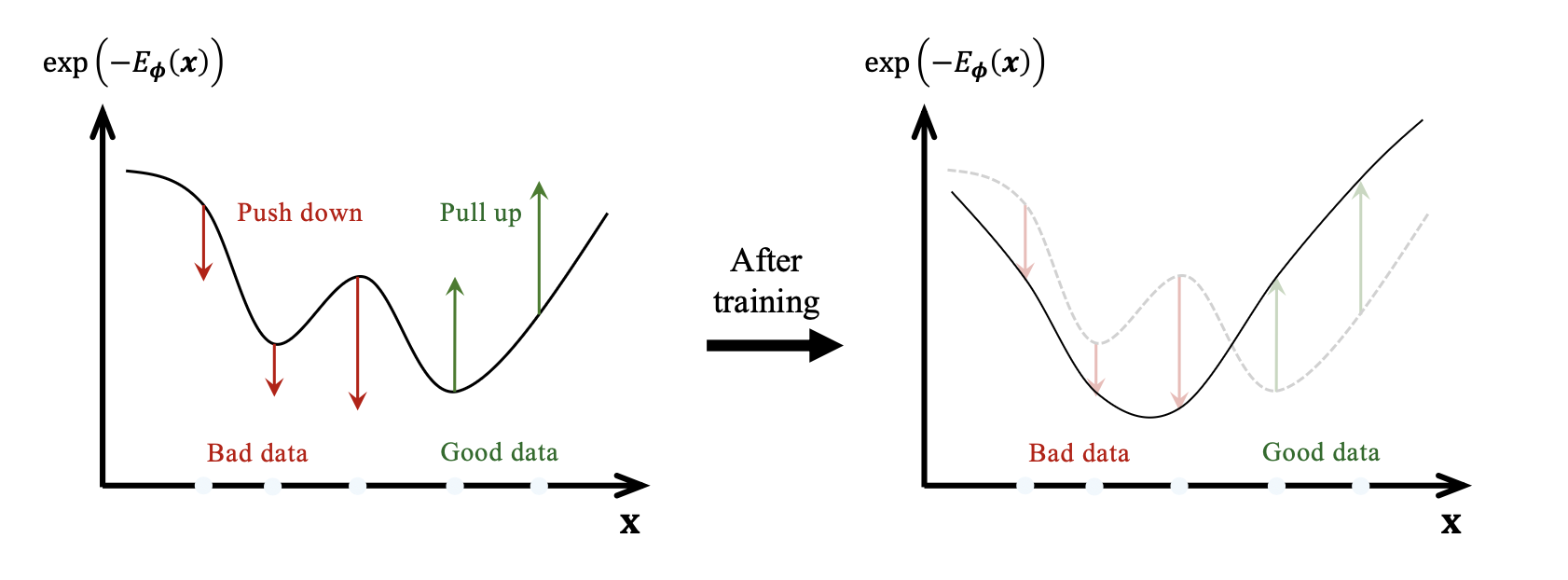 $\exp\left(-E_{\boldsymbol{\phi}}(\boldsymbol{x})\right)$

Push down

Pull up

Bad data

Good data

$\mathbf{x}$

After training

$\exp\left(-E_{\boldsymbol{\phi}}(\boldsymbol{x})\right)$

Bad data

Good data

$\mathbf{x}$